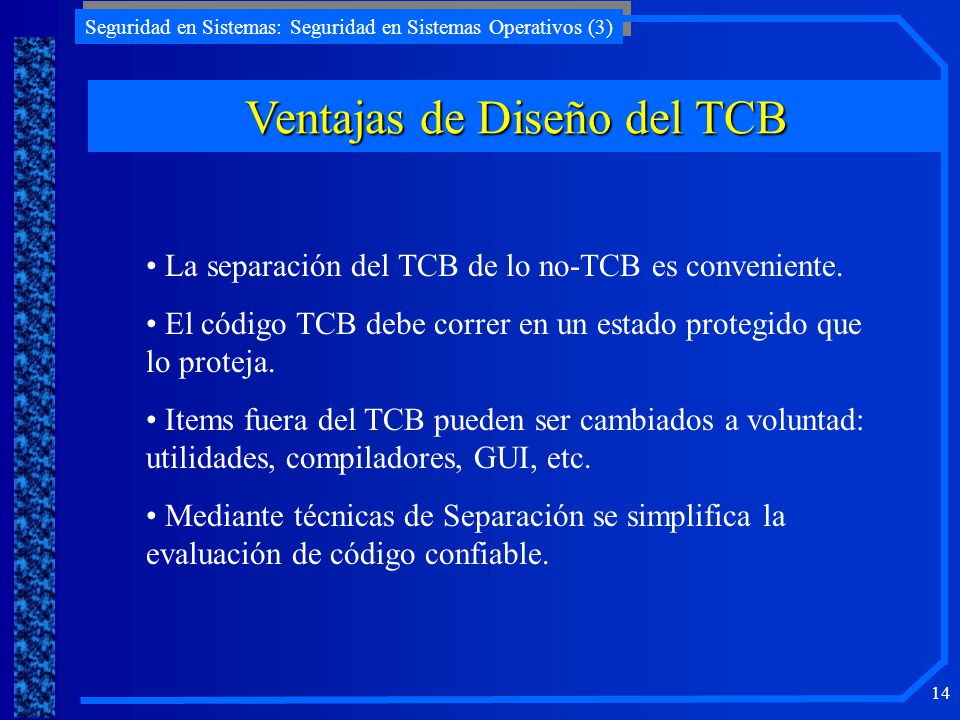 Seguridad en Sistemas: Seguridad en Sistemas Operativos (3)

Ventajas de Diseño del TCB

• La separación del TCB de lo no-TCB es conveniente.

• El código TCB debe correr en un estado protegido que lo proteja.

• Items fuera del TCB pueden ser cambiados a voluntad: utilidades, compiladores, GUI, etc.

• Mediante técnicas de Separación se simplifica la evaluación de código confiable.

14